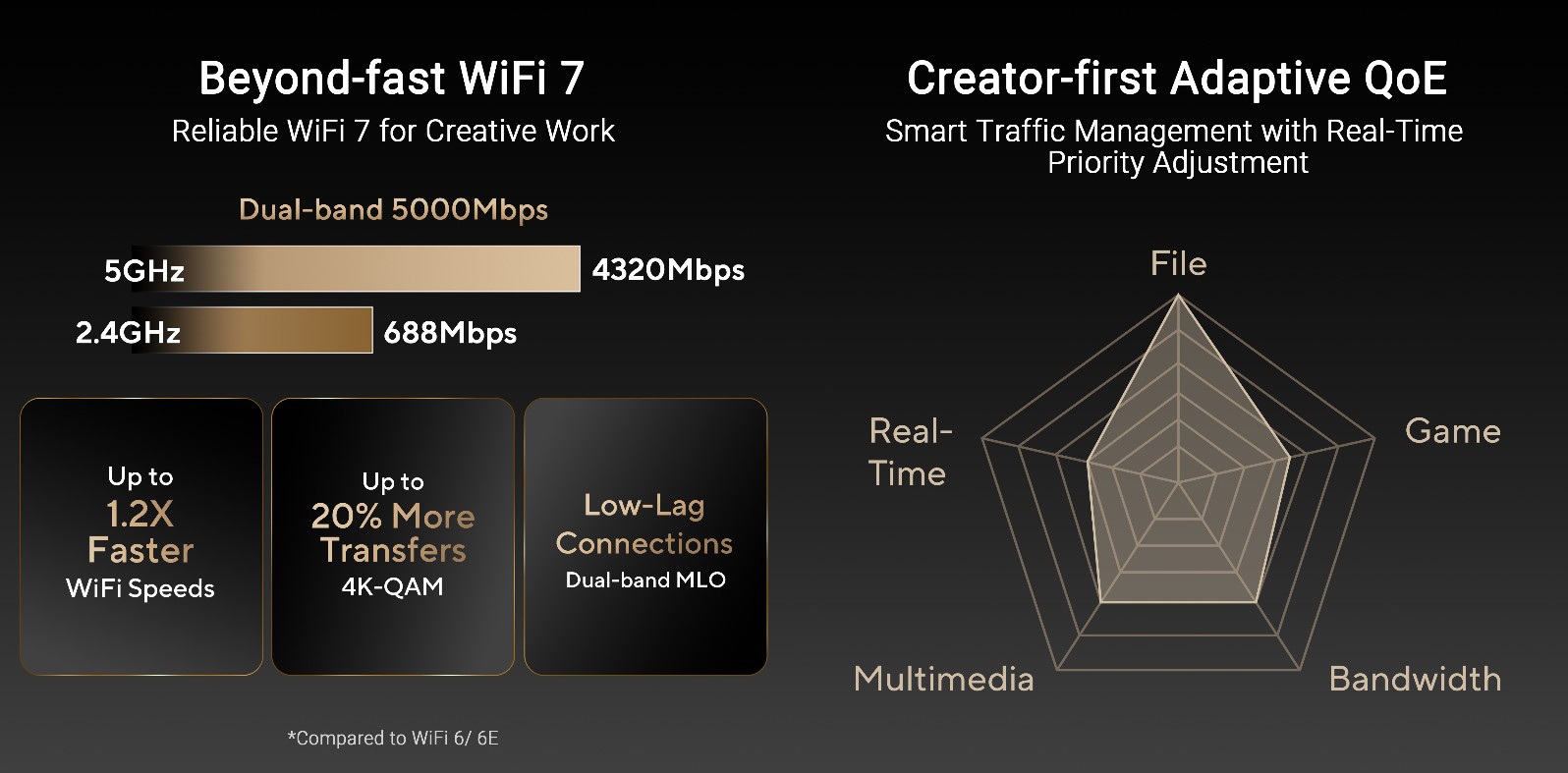 Beyond-fast WiFi 7
Reliable WiFi 7 for Creative Work

Dual-band 5000Mbps

5GHz 4320Mbps
2.4GHz 688Mbps

Up to
1.2X
Faster
WiFi Speeds

Up to
20% More
Transfers
4K-QAM

Low-Lag
Connections
Dual-band MLO

*Compared to WiFi 6/ 6E

Creator-first Adaptive QoE
Smart Traffic Management with Real-Time Priority Adjustment

File
Game
Bandwidth
Multimedia
Real-Time